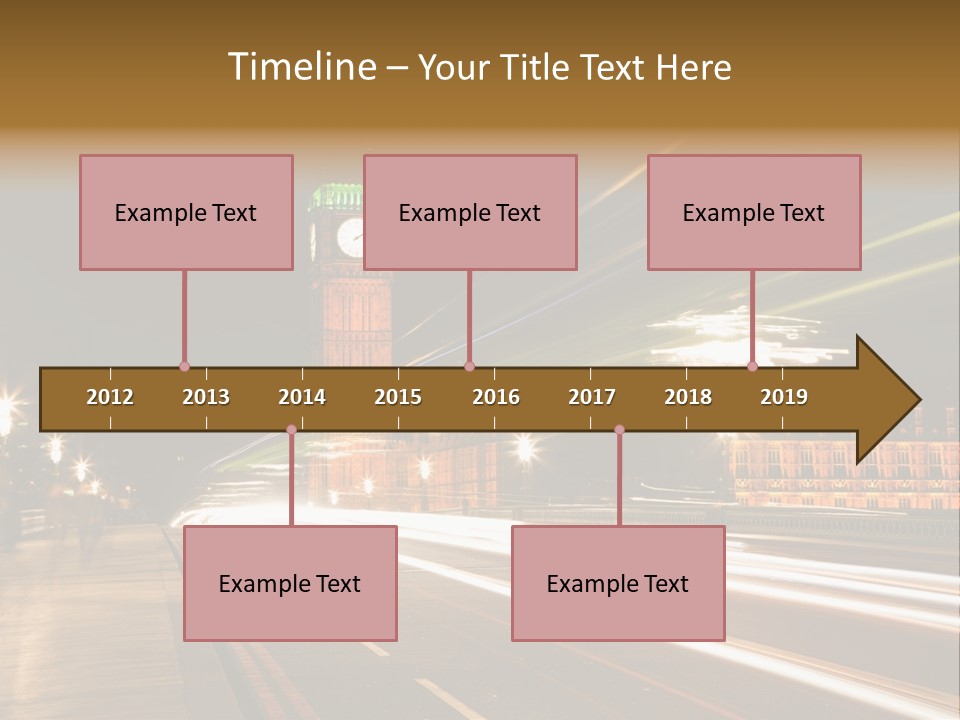 Timeline – Your Title Text Here

Example Text

Example Text

Example Text

2012 2013 2014 2015 2016 2017 2018 2019

Example Text

Example Text